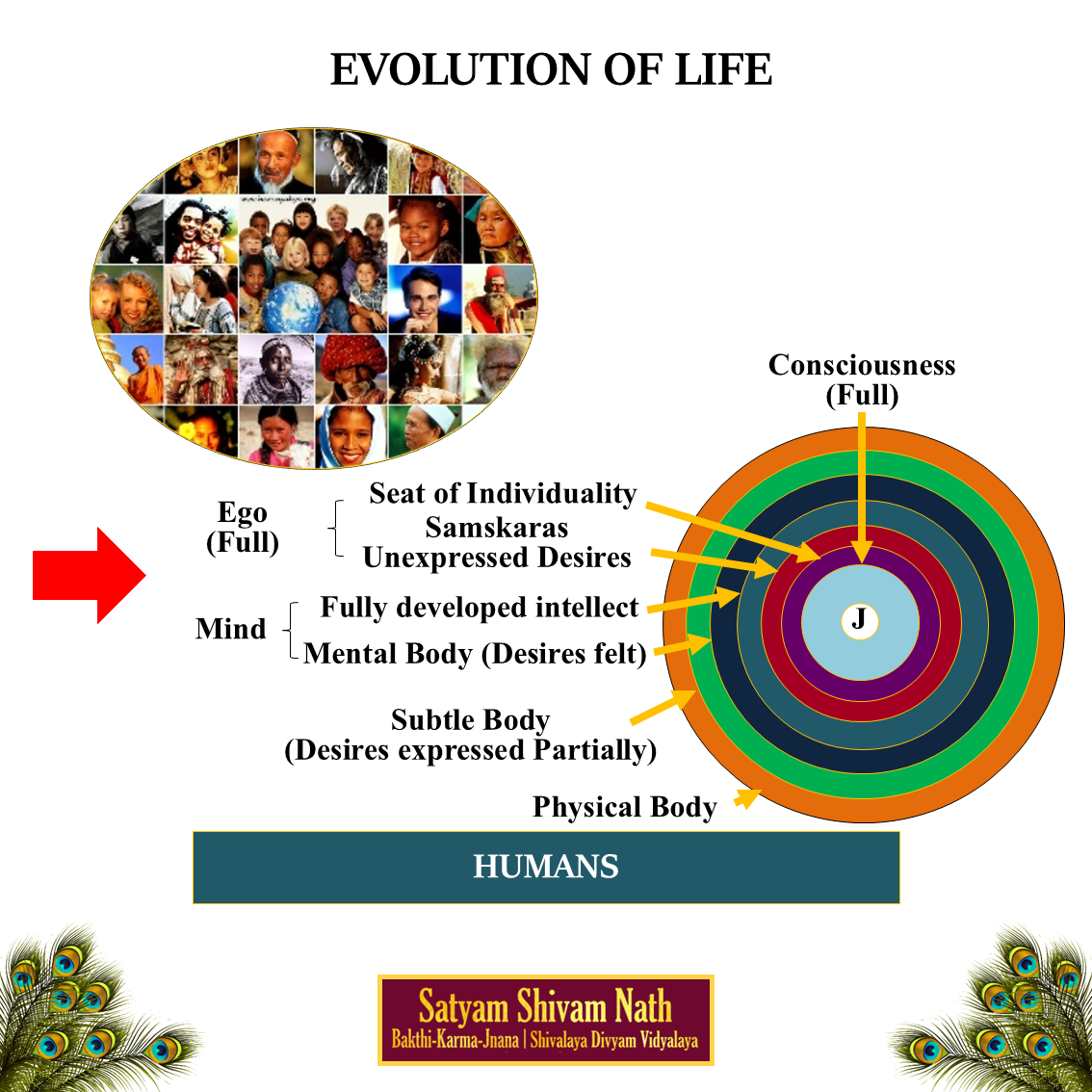 EVOLUTION OF LIFE

Consciousness
(Full)

Ego
(Full)

Seat of Individuality
Samskaras
Unexpressed Desires

Mind

Fully developed intellect
Mental Body (Desires felt)

Subtle Body
(Desires expressed Partially)

Physical Body

J

HUMANS

Satyam Shivam Nath
Bakthi-Karma-Jnana | Shivalaya Divyam Vidyalaya